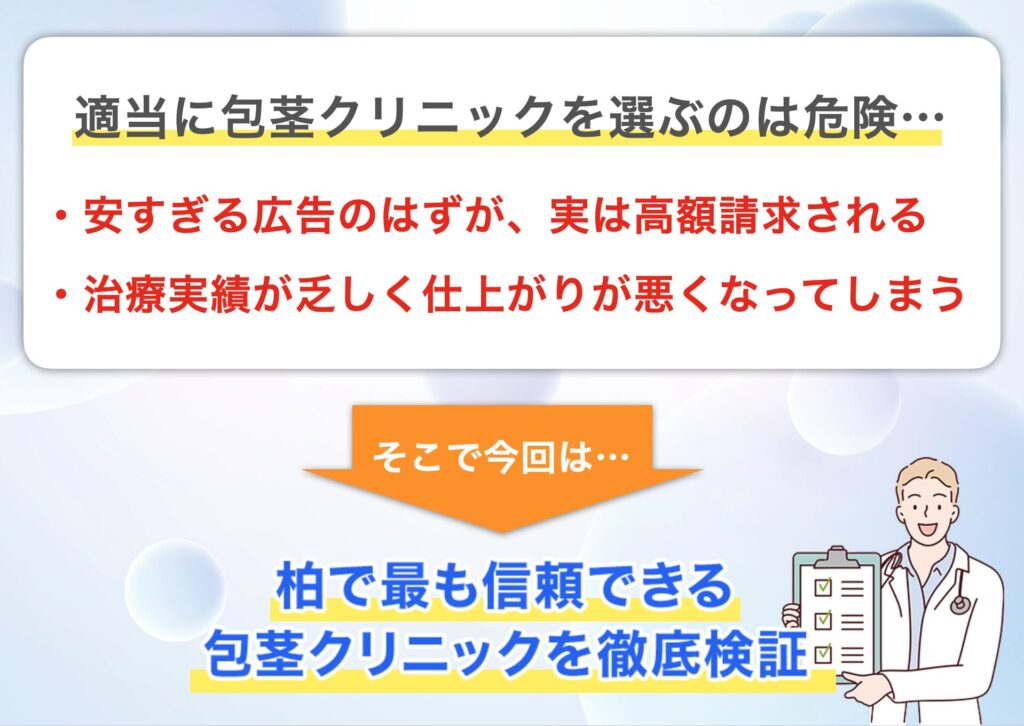 適当に包茎クリニックを選ぶのは危険…

・安すぎる広告のはずが、実は高額請求される

・治療実績が乏しく仕上がりが悪くなってしまう

そこで今回は…

柏で最も信頼できる
包茎クリニックを徹底検証